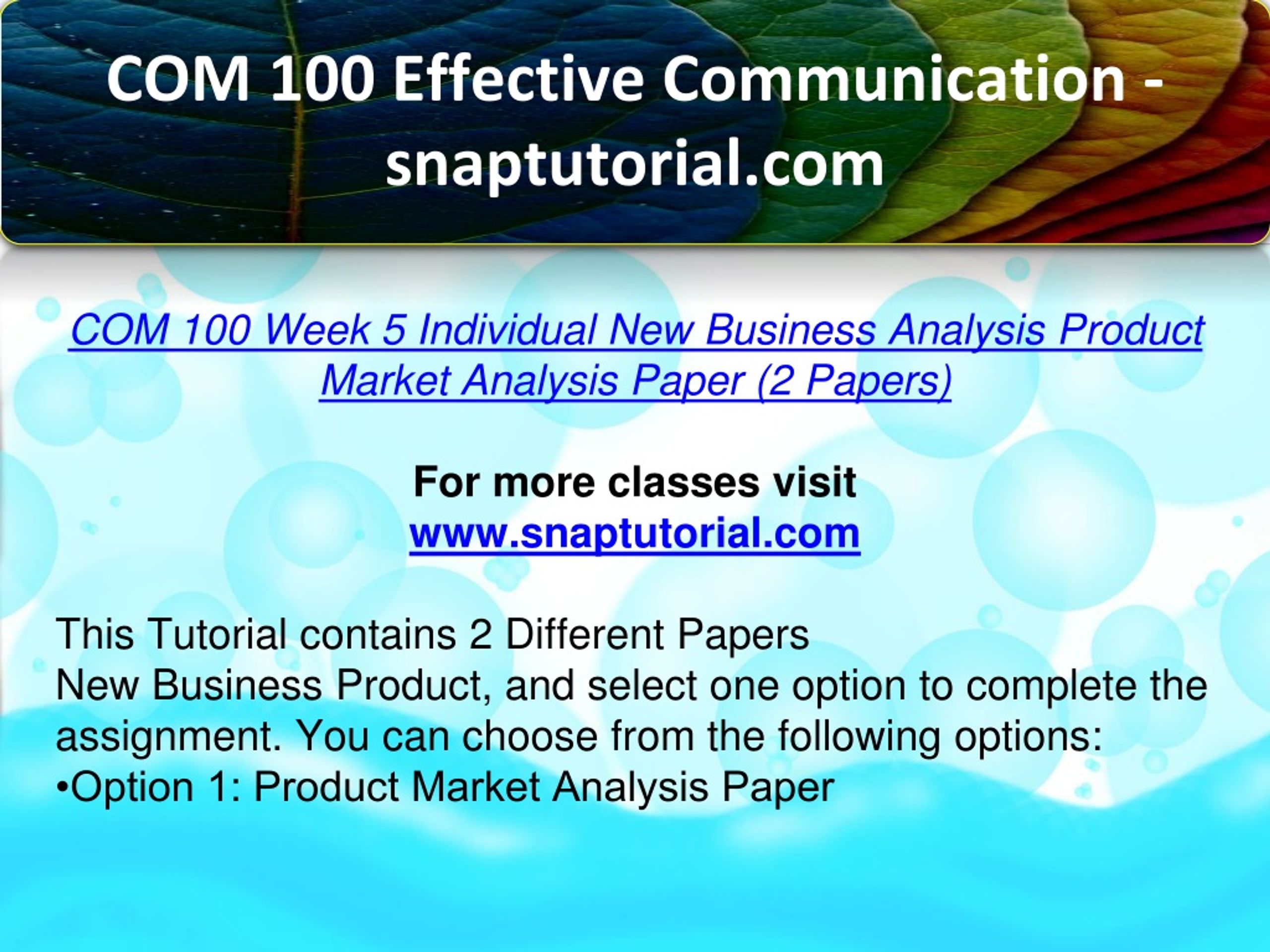 COM 100 Effective Communication - snaptutorial.com

COM 100 Week 5 Individual New Business Analysis Product Market Analysis Paper (2 Papers)

For more classes visit
www.snaptutorial.com

This Tutorial contains 2 Different Papers
New Business Product, and select one option to complete the assignment. You can choose from the following options:
•Option 1: Product Market Analysis Paper